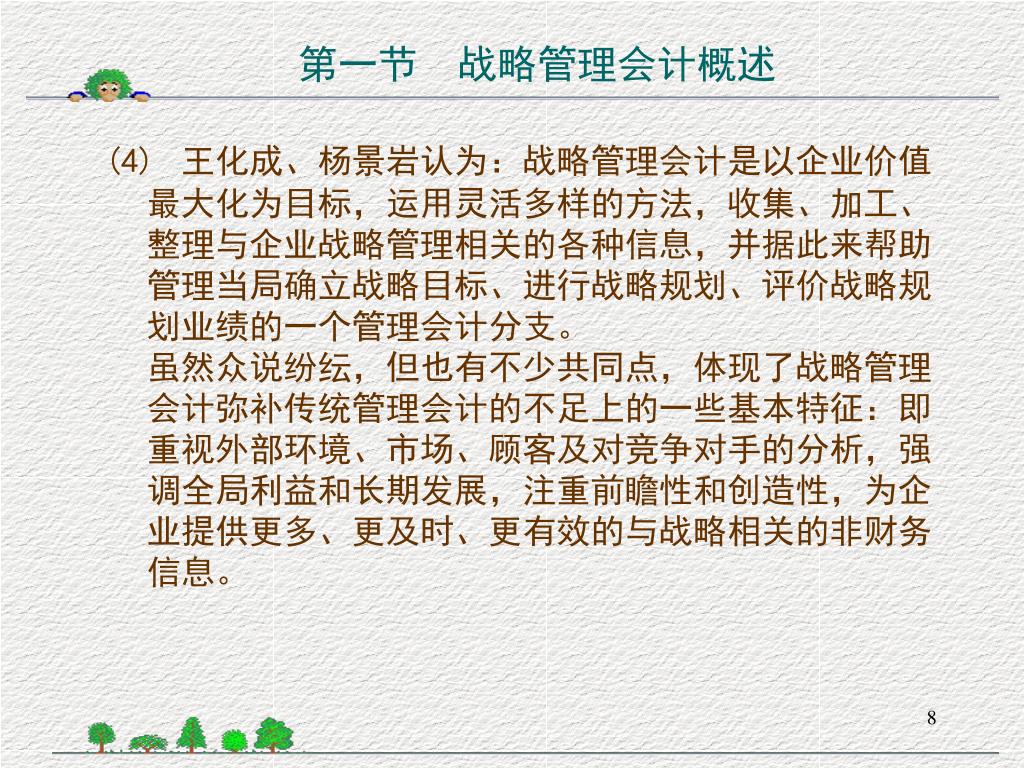 第一节　战略管理会计概述

(4)　王化成、杨景岩认为：战略管理会计是以企业价值最大化为目标，运用灵活多样的方法，收集、加工、整理与企业战略管理相关的各种信息，并据此来帮助管理当局确立战略目标、进行战略规划、评价战略规划业绩的一个管理会计分支。

虽然众说纷纭，但也有不少共同点，体现了战略管理会计弥补传统管理会计的不足上的一些基本特征：即重视外部环境、市场、顾客及对竞争对手的分析，强调全局利益和长期发展，注重前瞻性和创造性，为企业提供更多、更及时、更有效的与战略相关的非财务信息。

8